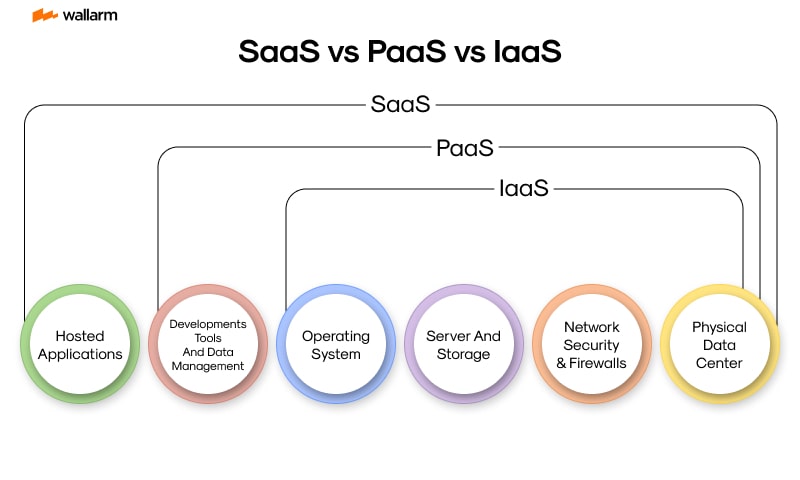 wallarm

SaaS vs PaaS vs IaaS

SaaS

PaaS

IaaS

Hosted Applications

Developments Tools And Data Management

Operating System

Server And Storage

Network Security & Firewalls

Physical Data Center